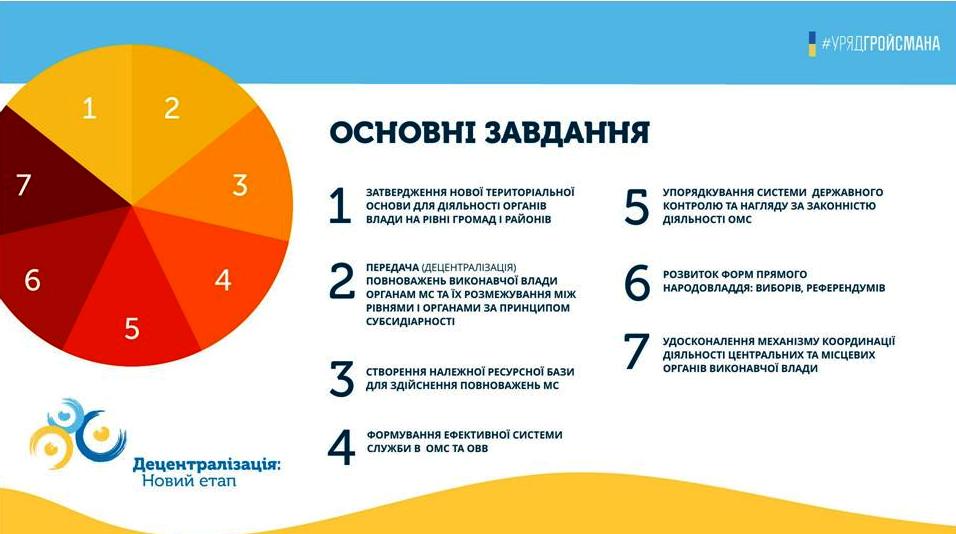 #УРЯДГРОЙСМАНА

1
2
3
4
5
6
7

ОСНОВНІ ЗАВДАННЯ

1 ЗАТВЕРДЖЕННЯ НОВОЇ ТЕРИТОРІАЛЬНОЇ ОСНОВИ ДЛЯ ДІЯЛЬНОСТІ ОРГАНІВ ВЛАДИ НА РІВНІ ГРОМАД І РАЙОНІВ

2 ПЕРЕДАЧА (ДЕЦЕНТРАЛІЗАЦІЯ) ПОВНОВАЖЕНЬ ВИКОНАВЧОЇ ВЛАДИ ОРГАНАМ МС ТА ЇХ РОЗМЕЖУВАННЯ МІЖ РІВНЯМИ І ОРГАНАМИ ЗА ПРИНЦИПОМ СУБСИДІАРНОСТІ

3 СТВОРЕННЯ НАЛЕЖНОЇ РЕСУРСНОЇ БАЗИ ДЛЯ ЗДІЙСНЕННЯ ПОВНОВАЖЕНЬ МС

4 ФОРМУВАННЯ ЕФЕКТИВНОЇ СИСТЕМИ СЛУЖБИ В ОМС ТА ОВВ

5 УПОРЯДКУВАННЯ СИСТЕМИ ДЕРЖАВНОГО КОНТРОЛЮ ТА НАГЛЯДУ ЗА ЗАКОННІСТЮ ДІЯЛЬНОСТІ ОМС

6 РОЗВИТОК ФОРМ ПРЯМОГО НАРОДОВЛАДДЯ: ВИБОРІВ, РЕФЕРЕНДУМІВ

7 УДОСКОНАЛЕННЯ МЕХАНІЗМУ КООРДИНАЦІЇ ДІЯЛЬНОСТІ ЦЕНТРАЛЬНИХ ТА МІСЦЕВИХ ОРГАНІВ ВИКОНАВЧОЇ ВЛАДИ

Децентралізація: Новий етап